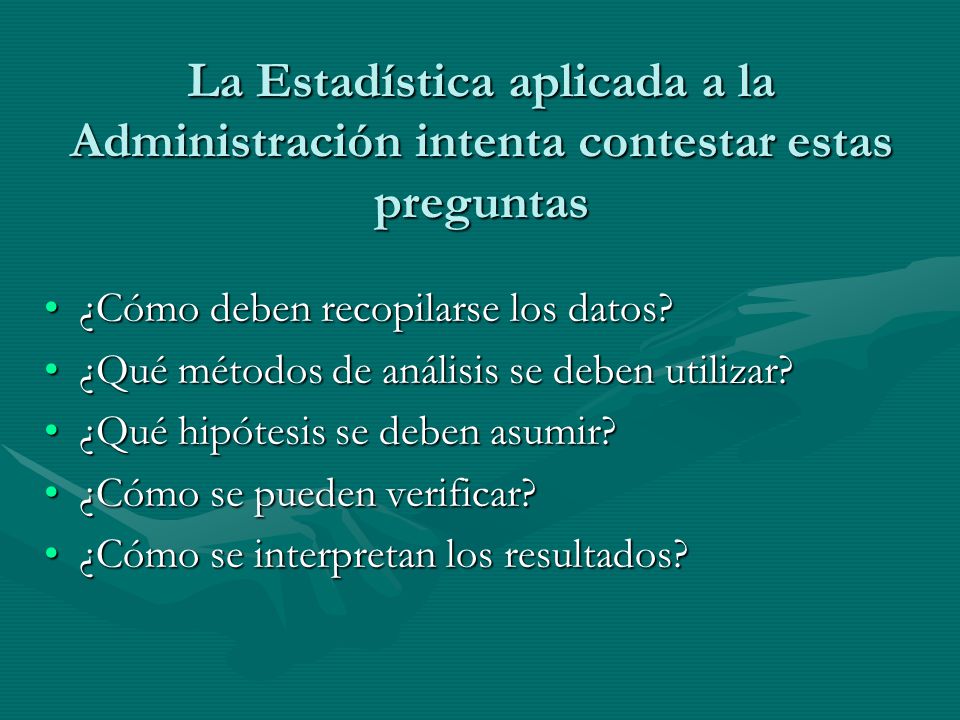 La Estadística aplicada a la Administración intenta contestar estas preguntas

• ¿Cómo deben recopilarse los datos?
• ¿Qué métodos de análisis se deben utilizar?
• ¿Qué hipótesis se deben asumir?
• ¿Cómo se pueden verificar?
• ¿Cómo se interpretan los resultados?